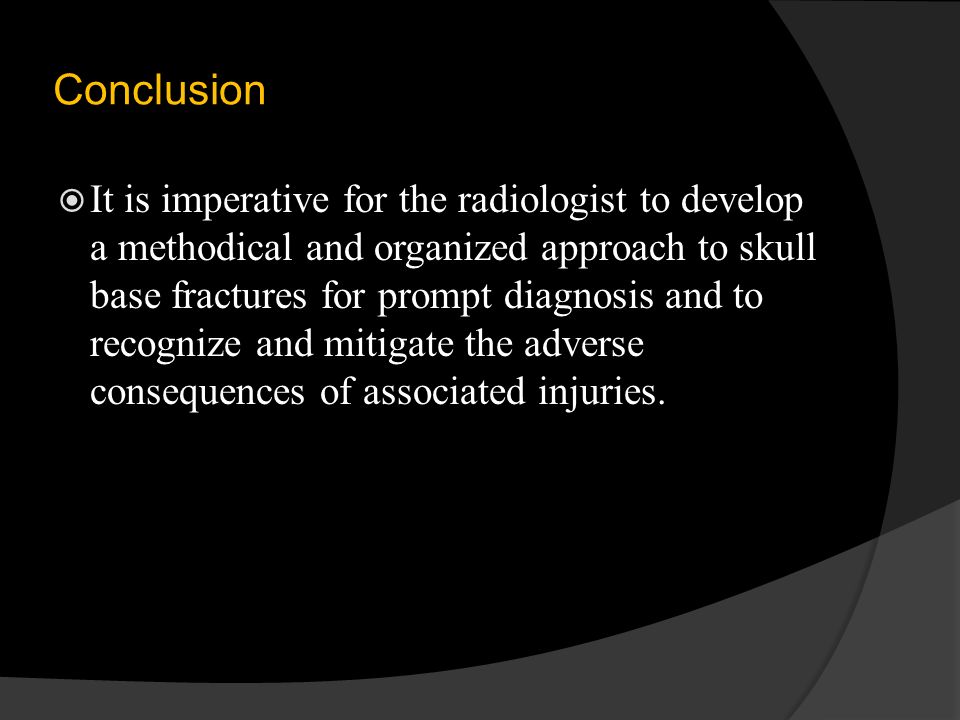 Conclusion

It is imperative for the radiologist to develop a methodical and organized approach to skull base fractures for prompt diagnosis and to recognize and mitigate the adverse consequences of associated injuries.